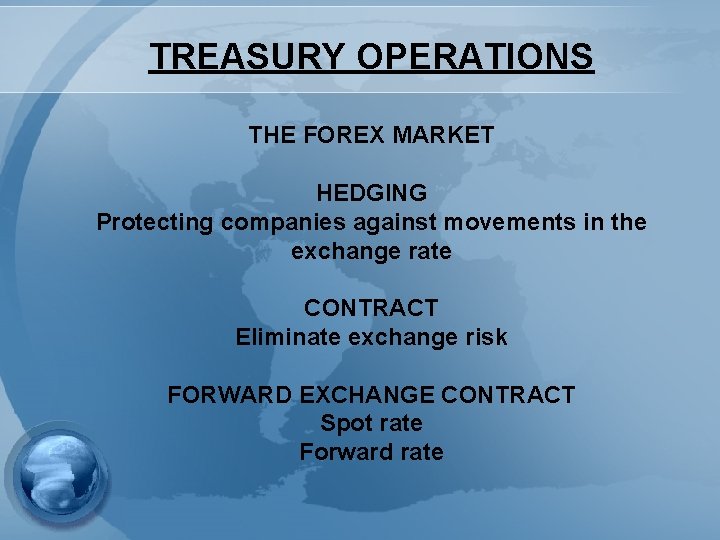 TREASURY OPERATIONS

THE FOREX MARKET

HEDGING
Protecting companies against movements in the exchange rate

CONTRACT
Eliminate exchange risk

FORWARD EXCHANGE CONTRACT
Spot rate
Forward rate